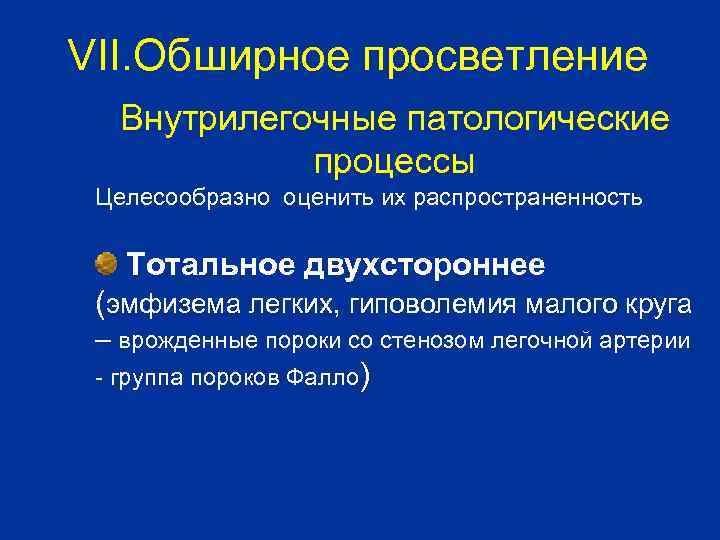 VII.Обширное просветление

Внутрилегочные патологические процессы

Целесообразно оценить их распространенность

Тотальное двухстороннее

(эмфизема легких, гиповолемия малого круга – врожденные пороки со стенозом легочной артерии - группа пороков Фалло)